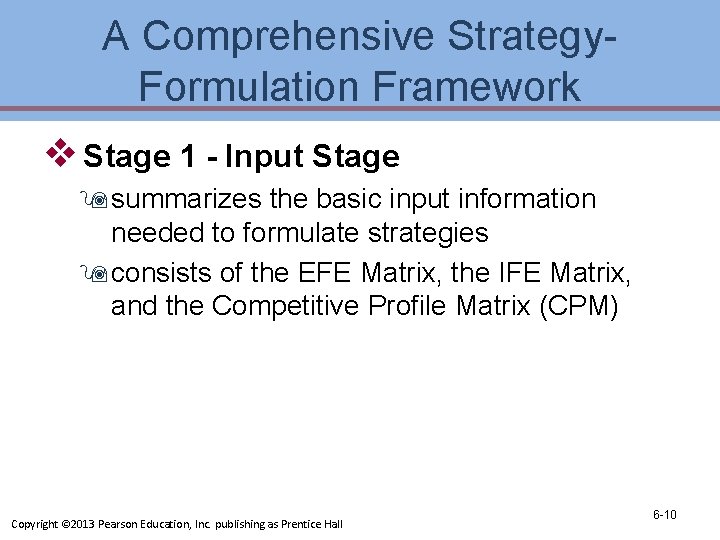 A Comprehensive Strategy-Formulation Framework

Stage 1 - Input Stage

summarizes the basic input information needed to formulate strategies

consists of the EFE Matrix, the IFE Matrix, and the Competitive Profile Matrix (CPM)

Copyright ©2013 Pearson Education, Inc. publishing as Prentice Hall

6-10